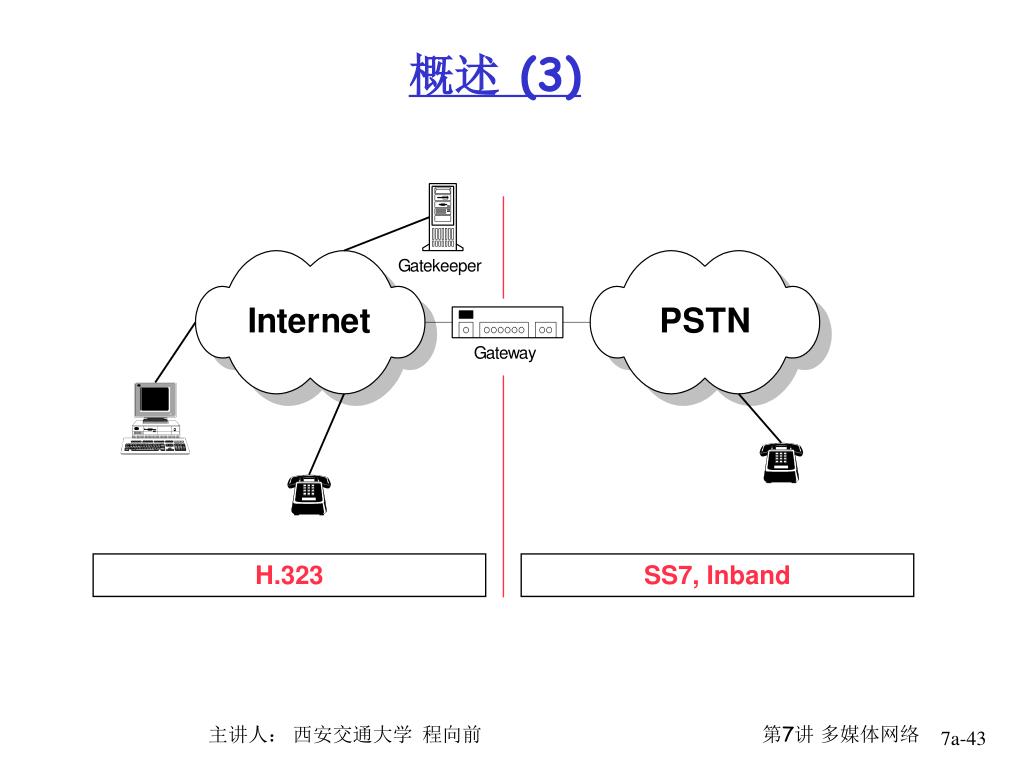 概述 (3)

Gatekeeper

Internet

Gateway

PSTN

H.323

SS7, Inband

主讲人： 西安交通大学 程向前

第7讲 多媒体网络

7a-43